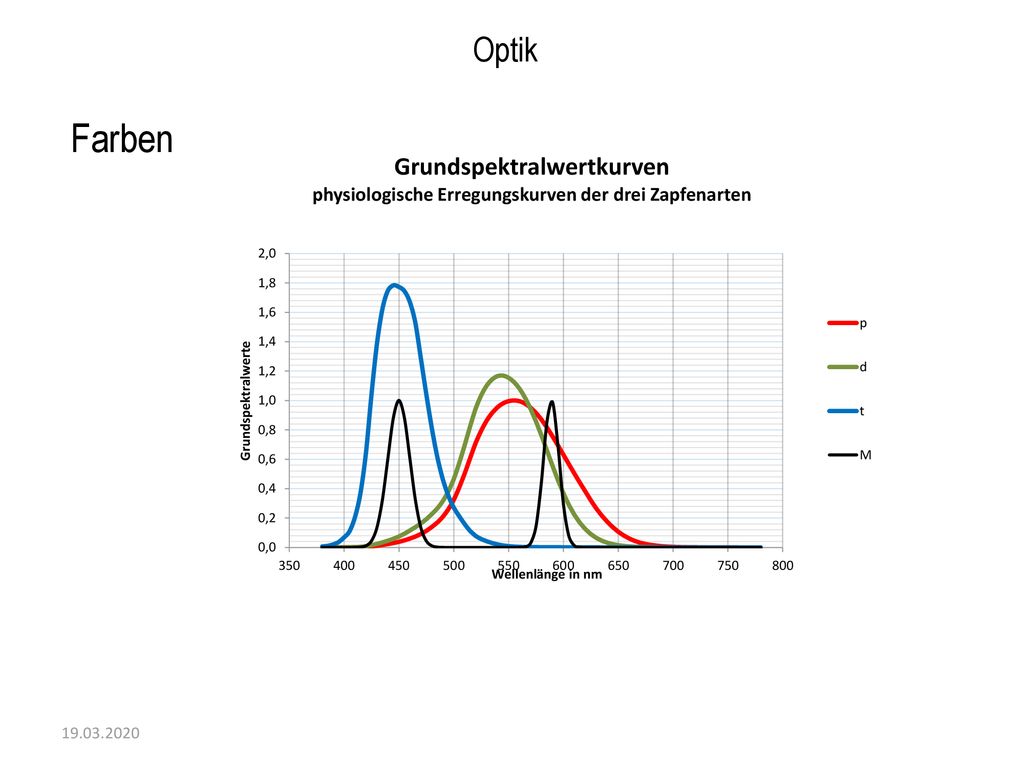 Optik

Farben

Grundspektralwertkurven
physiologische Erregungskurven der drei Zapfenarten

Grundspektralwerte

2,0
1,8
1,6
1,4
1,2
1,0
0,8
0,6
0,4
0,2
0,0

350 400 450 500 550 600 650 700 750 800

Wellenlänge in nm

p
d
t
M

19.03.2020